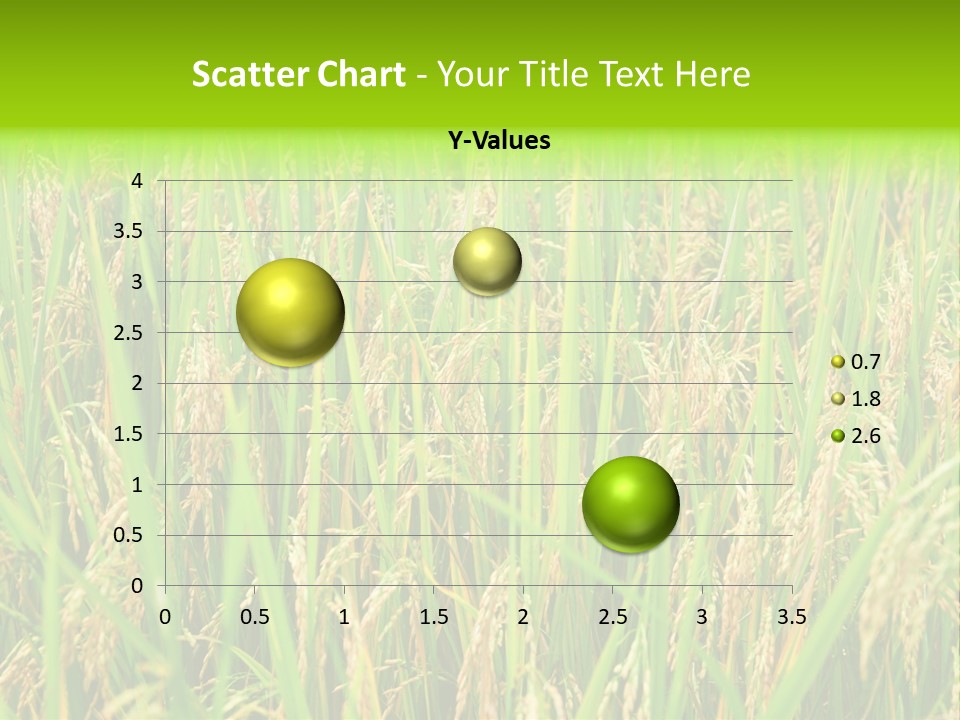 Scatter Chart - Your Title Text Here

Y-Values

4
3.5
3
2.5
2
1.5
1
0.5
0

0 0.5 1 1.5 2 2.5 3 3.5

0.7
1.8
2.6